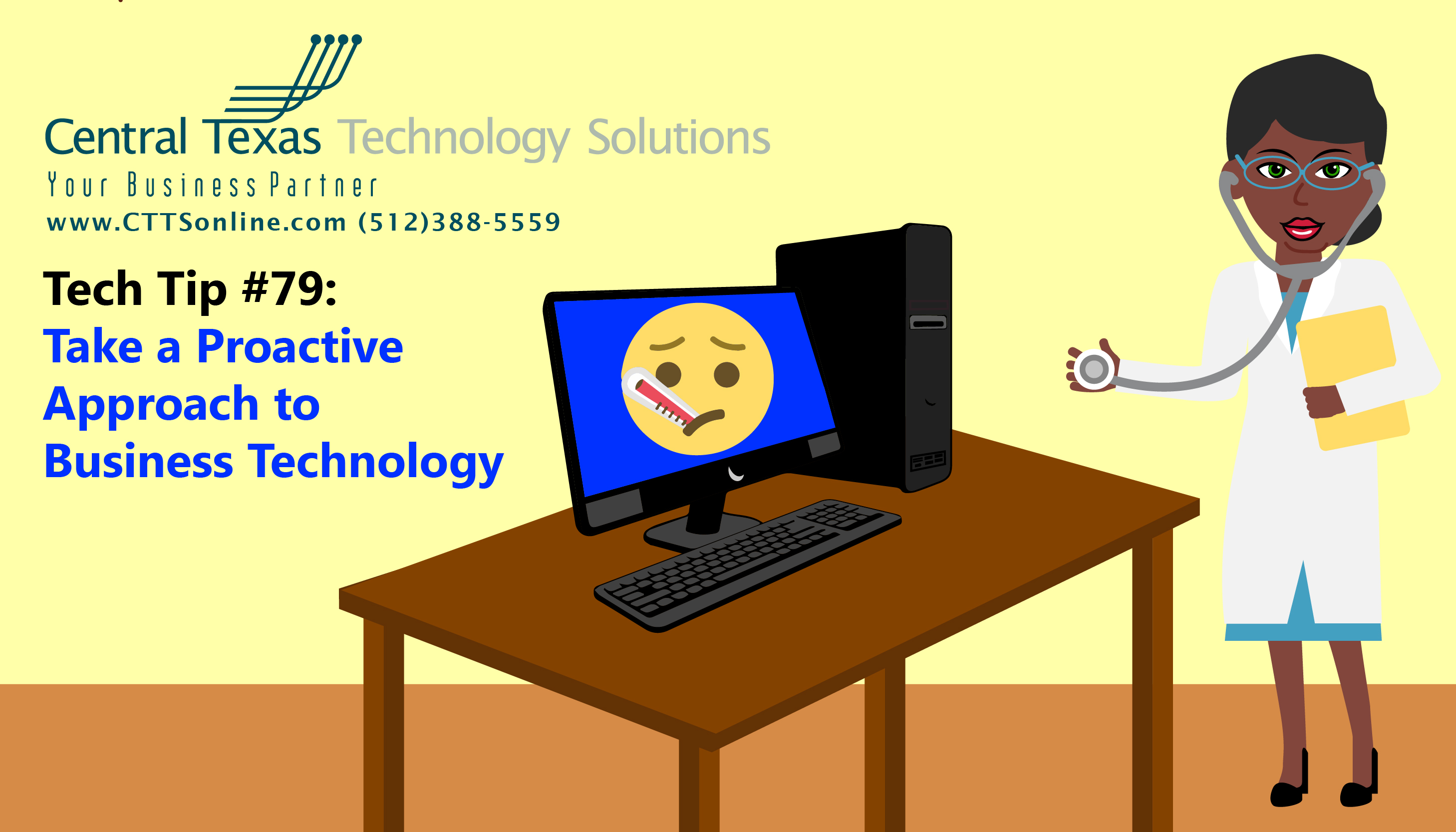 Central Texas Technology Solutions
Your Business Partner
www.CTTSonline.com (512)388-5559

Tech Tip #79:
Take a Proactive Approach to Business Technology